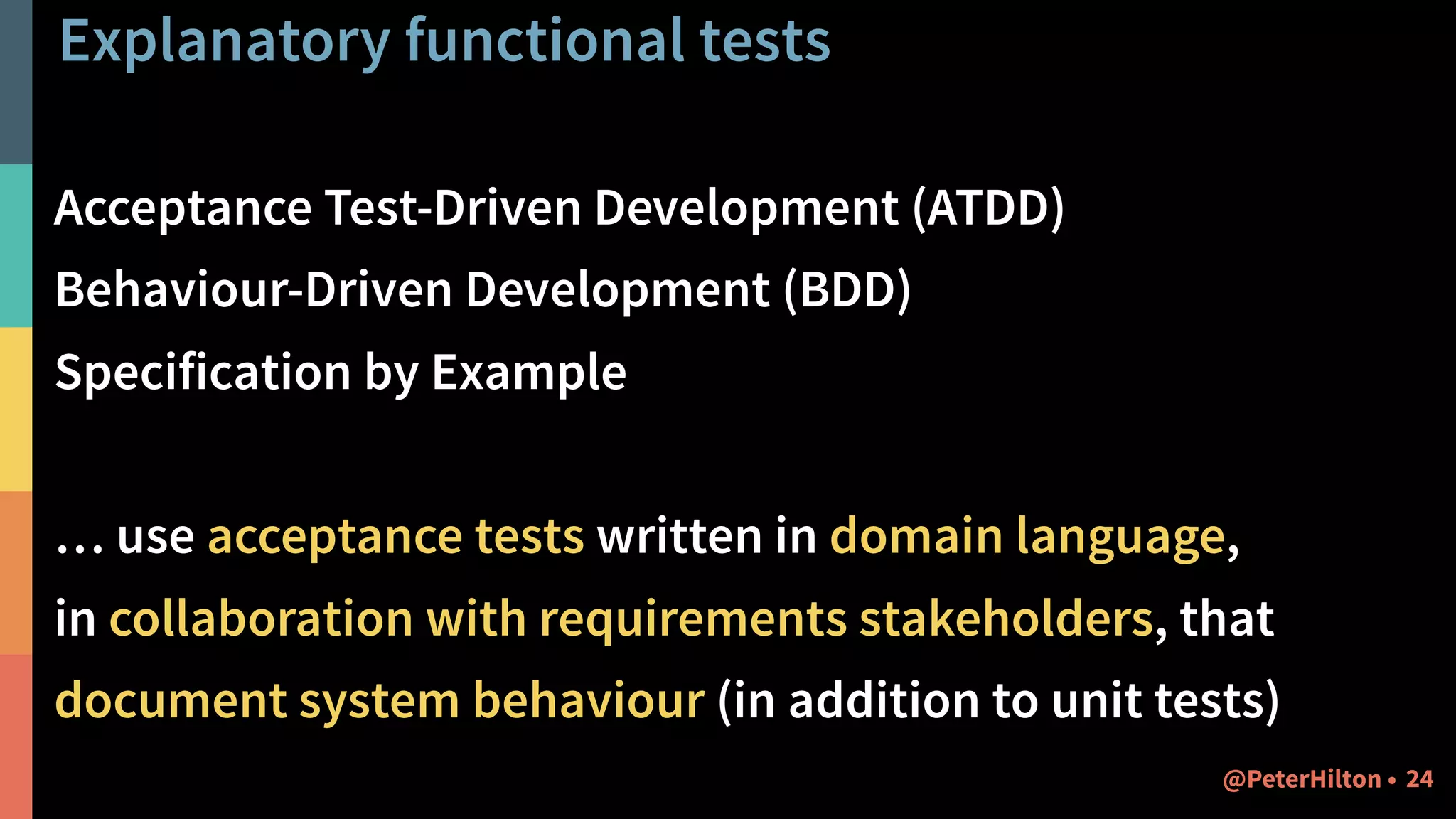 Explanatory functional tests

Acceptance Test-Driven Development (ATDD)

Behaviour-Driven Development (BDD)

Specification by Example

… use acceptance tests written in domain language, in collaboration with requirements stakeholders, that document system behaviour (in addition to unit tests)

@PeterHilton • 24